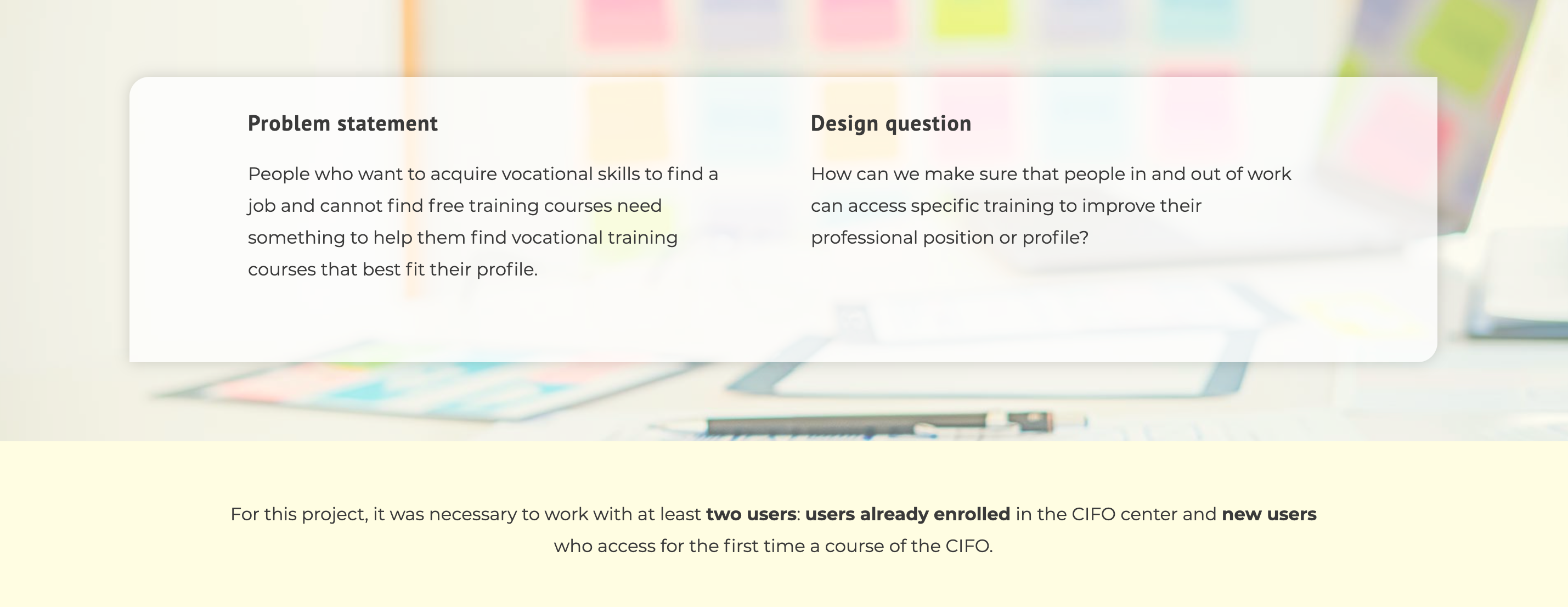 Problem statement

People who want to acquire vocational skills to find a job and cannot find free training courses need something to help them find vocational training courses that best fit their profile.

Design question

How can we make sure that people in and out of work can access specific training to improve their professional position or profile?

For this project, it was necessary to work with at least two users: users already enrolled in the CIFO center and new users who access for the first time a course of the CIFO.